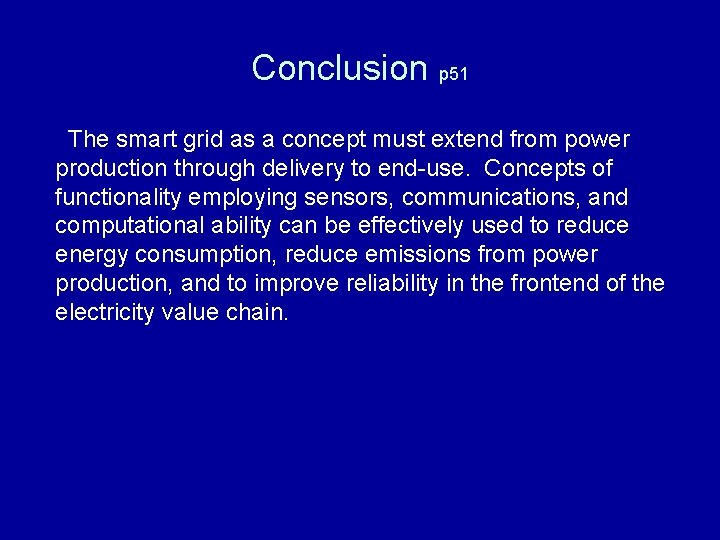 Conclusion p51

The smart grid as a concept must extend from power production through delivery to end-use. Concepts of functionality employing sensors, communications, and computational ability can be effectively used to reduce energy consumption, reduce emissions from power production, and to improve reliability in the frontend of the electricity value chain.